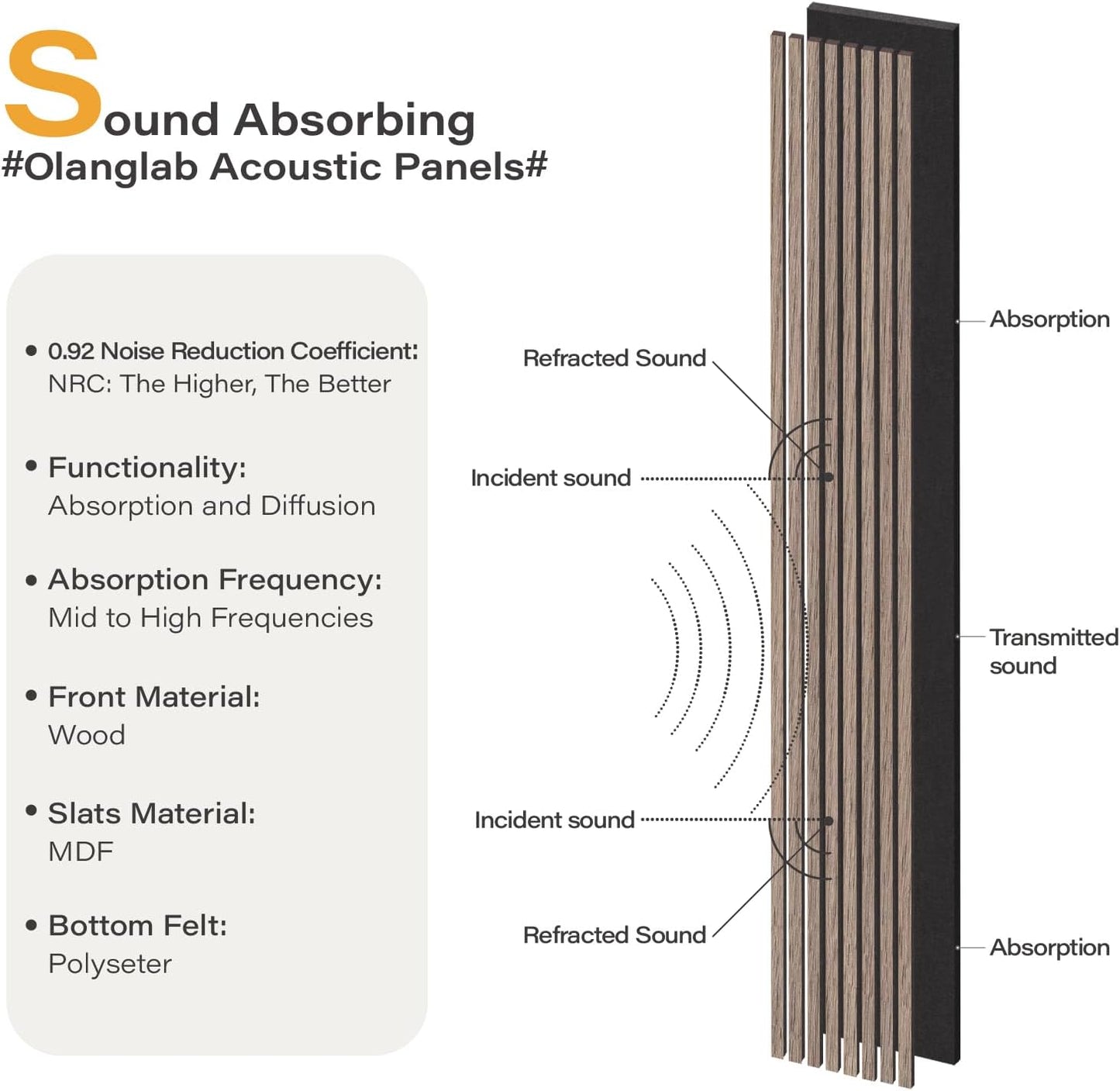 Sound Absorbing
#Olanglab Acoustic Panels#

• 0.92 Noise Reduction Coefficient:
NRC: The Higher, The Better

• Functionality:
Absorption and Diffusion

• Absorption Frequency:
Mid to High Frequencies

• Front Material:
Wood

• Slats Material:
MDF

• Bottom Felt:
Polyseter

Refracted Sound

Incident sound

Incident sound

Refracted Sound

Absorption

Transmitted sound

Absorption